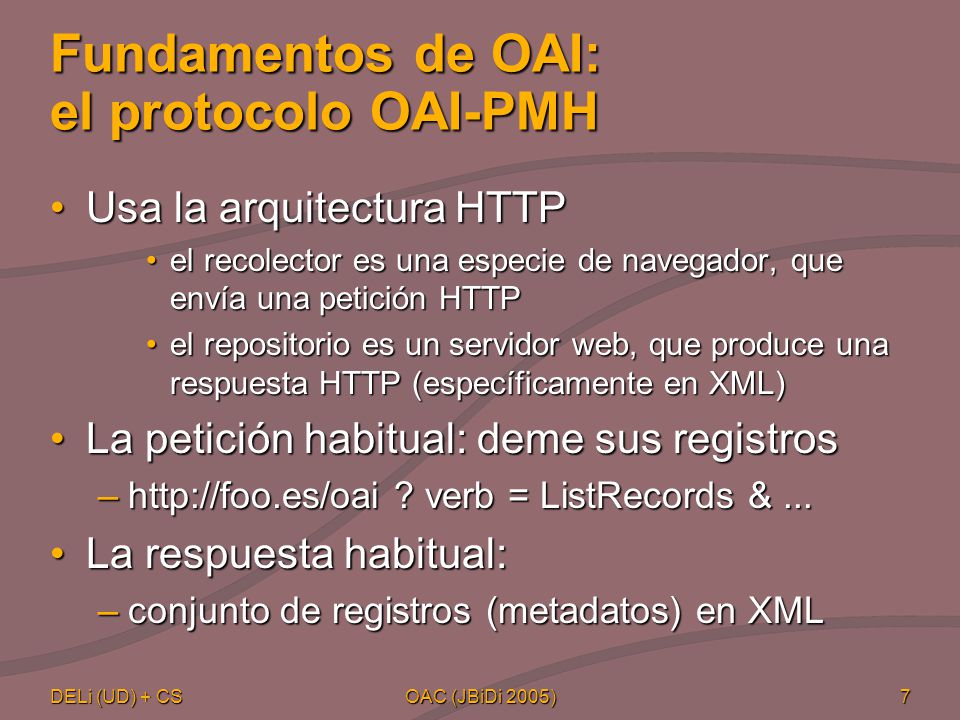 Fundamentos de OAI: el protocolo OAI-PMH

• Usa la arquitectura HTTP
• el recolector es una especie de navegador, que envía una petición HTTP
• el repositorio es un servidor web, que produce una respuesta HTTP (específicamente en XML)
• La petición habitual: deme sus registros
– http://foo.es/oai ? verb = ListRecords & ...
• La respuesta habitual:
– conjunto de registros (metadatos) en XML

DELi (UD) + CS
OAC (JBiDi 2005)
7